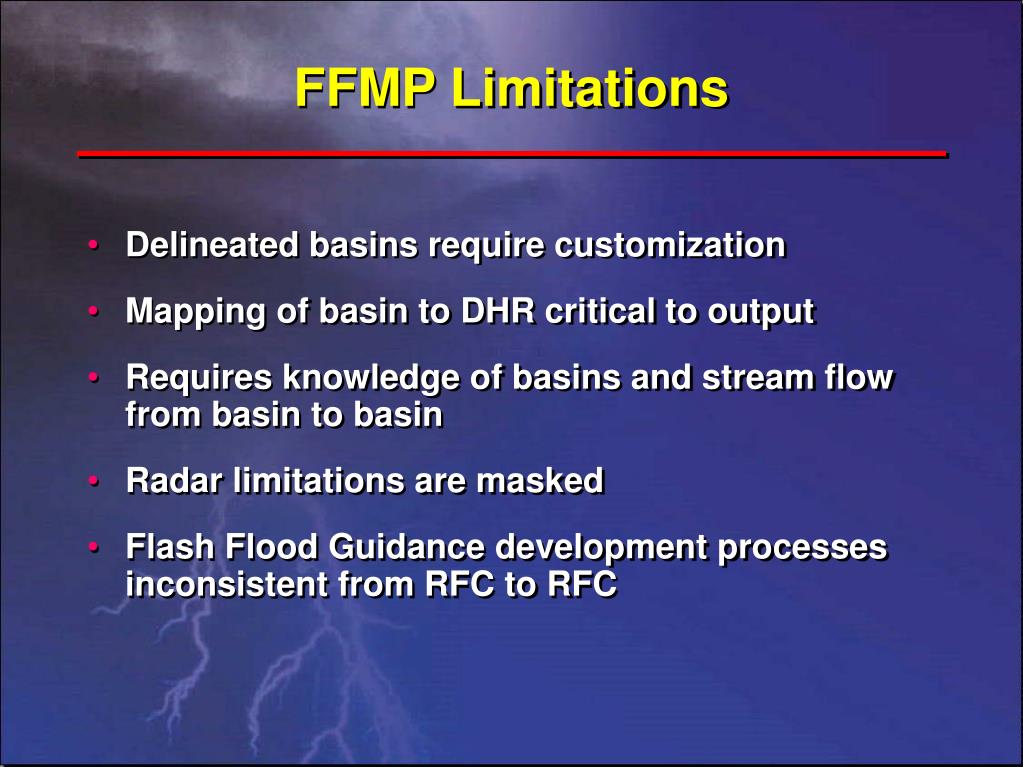 FFMP Limitations

• Delineated basins require customization

• Mapping of basin to DHR critical to output

• Requires knowledge of basins and stream flow from basin to basin

• Radar limitations are masked

• Flash Flood Guidance development processes inconsistent from RFC to RFC